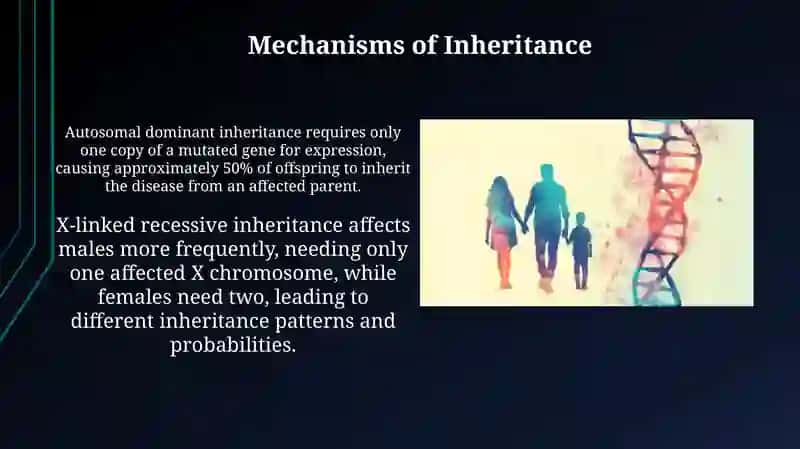 Mechanisms of Inheritance

Autosomal dominant inheritance requires only one copy of a mutated gene for expression, causing approximately 50% of offspring to inherit the disease from an affected parent.

X-linked recessive inheritance affects males more frequently, needing only one affected X chromosome, while females need two, leading to different inheritance patterns and probabilities.